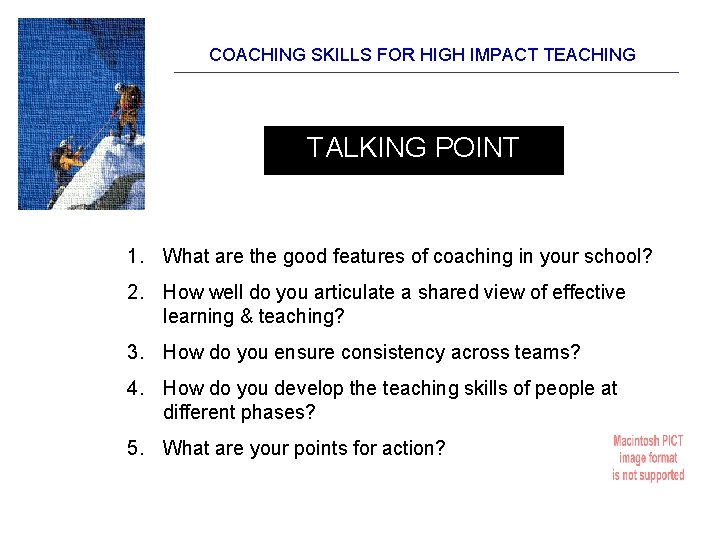 COACHING SKILLS FOR HIGH IMPACT TEACHING

TALKING POINT

1. What are the good features of coaching in your school?

2. How well do you articulate a shared view of effective learning & teaching?

3. How do you ensure consistency across teams?

4. How do you develop the teaching skills of people at different phases?

5. What are your points for action?

Macintosh PICT image format is not supported